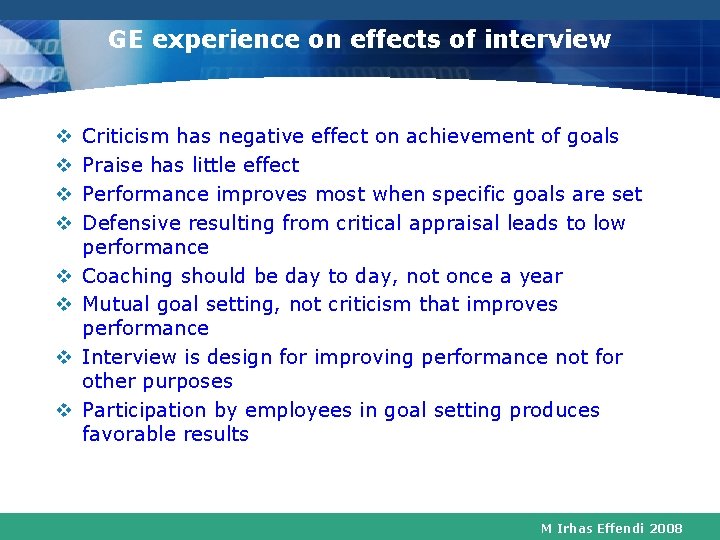 GE experience on effects of interview

❖ Criticism has negative effect on achievement of goals
❖ Praise has little effect
❖ Performance improves most when specific goals are set
❖ Defensive resulting from critical appraisal leads to low performance
❖ Coaching should be day to day, not once a year
❖ Mutual goal setting, not criticism that improves performance
❖ Interview is design for improving performance not for other purposes
❖ Participation by employees in goal setting produces favorable results

M Irhas Effendi 2008